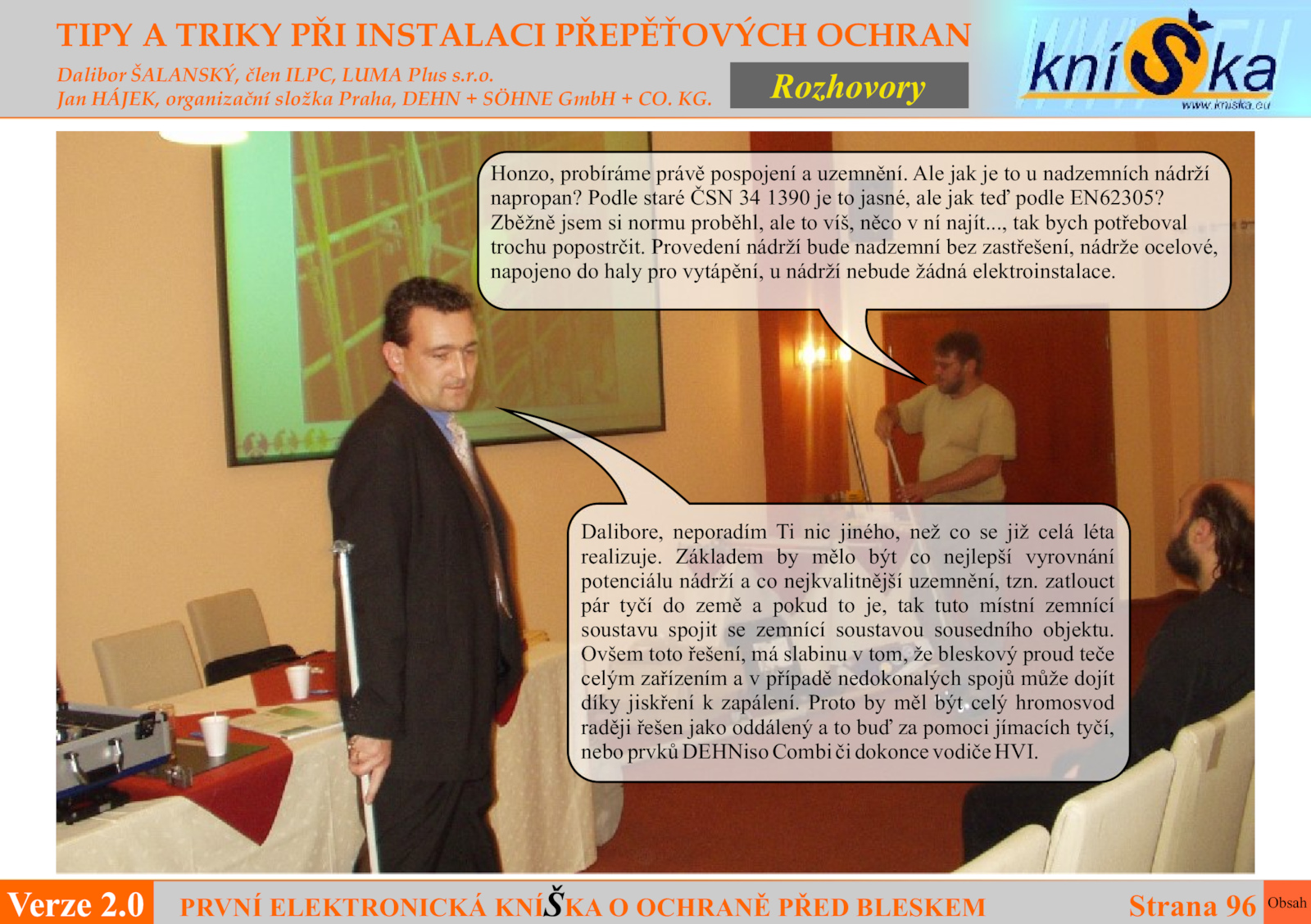 TIPY A TRIKY PŘI INSTALACI PŘEPĚŤOVÝCH OCHRAN

Dalibor ŠALANSKÝ, člen ILPC, LUMA Plus s.r.o.
Jan HÁJEK, organizační složka Praha, DEHN + SÖHNE GmbH + CO. KG.

Rozhovory

kníŠka
www.kniska.eu

Honzo, probíráme právě pospojení a uzemnění. Ale jak je to u nadzemních nádrží napropan? Podle staré ČSN 34 1390 je to jasné, ale jak teď podle EN62305? Zběžně jsem si normu proběhl, ale to víš, něco v ní najít..., tak bych potřeboval trochu popostrčit. Provedení nádrží bude nadzemní bez zastřešení, nádrže ocelové, napojeno do haly pro vytápění, u nádrží nebude žádná elektroinstalace.

Dalibore, neporadím Ti nic jiného, než co se již celá léta realizuje. Základem by mělo být co nejlepší vyrovnání potenciálu nádrží a co nejkvalitnější uzemnění, tzn. zatlouct pár tyčí do země a pokud to je, tak tuto místní zemnící soustavu spojit se zemnící soustavou sousedního objektu. Ovšem toto řešení, má slabinu v tom, že bleskový proud teče celým zařízením a v případě nedokonalých spojů může dojít díky jiskření k zapálení. Proto by měl být celý hromosvod raději řešen jako oddálený a to buď za pomoci jímacích tyčí, nebo prvků DEHNiso Combi či dokonce vodiče HVI.

Verze 2.0
PRVNÍ ELEKTRONICKÁ KNÍŠKA O OCHRANĚ PŘED BLESKEM
Strana 96
Obsah